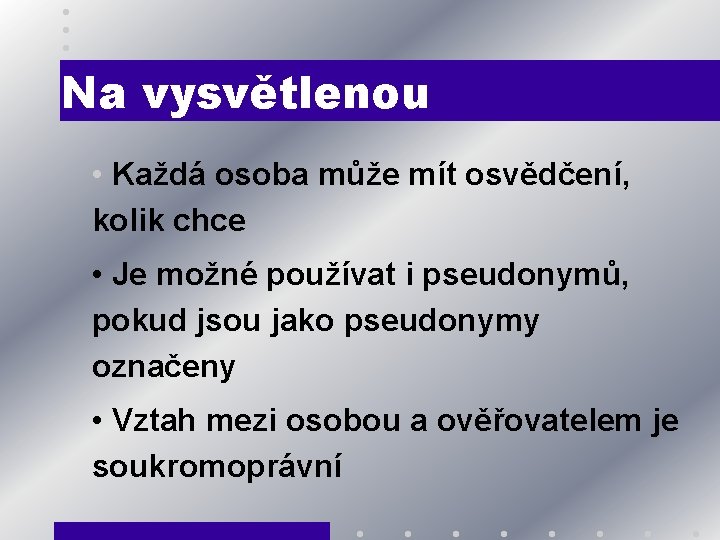 Na vysvětlenou

• Každá osoba může mít osvědčení, kolik chce

• Je možné používat i pseudonymů, pokud jsou jako pseudonymy označeny

• Vztah mezi osobou a ověřovatelem je soukromoprávní